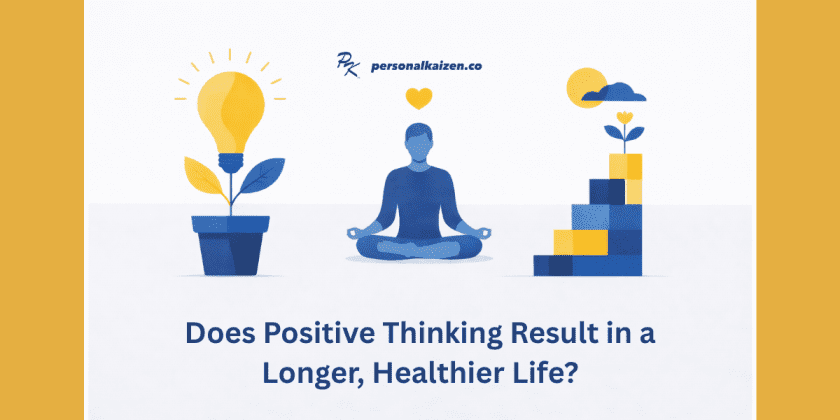 PK personalkaizen.co

Does Positive Thinking Result in a Longer, Healthier Life?